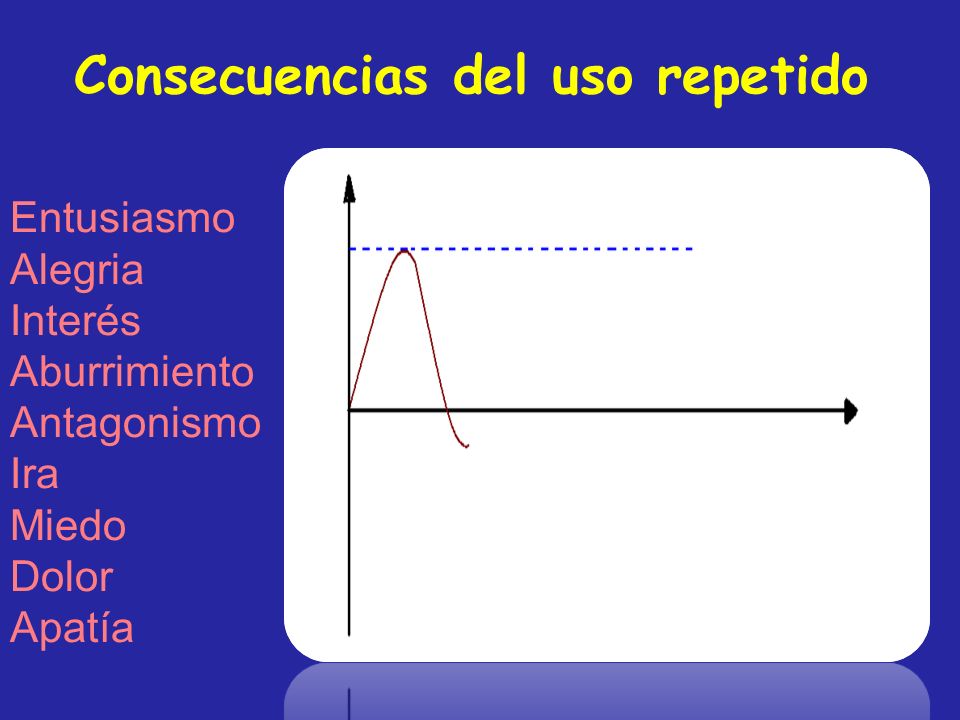 Consecuencias del uso repetido

Entusiasmo
Alegria
Interés
Aburrimiento
Antagonismo
Ira
Miedo
Dolor
Apatía